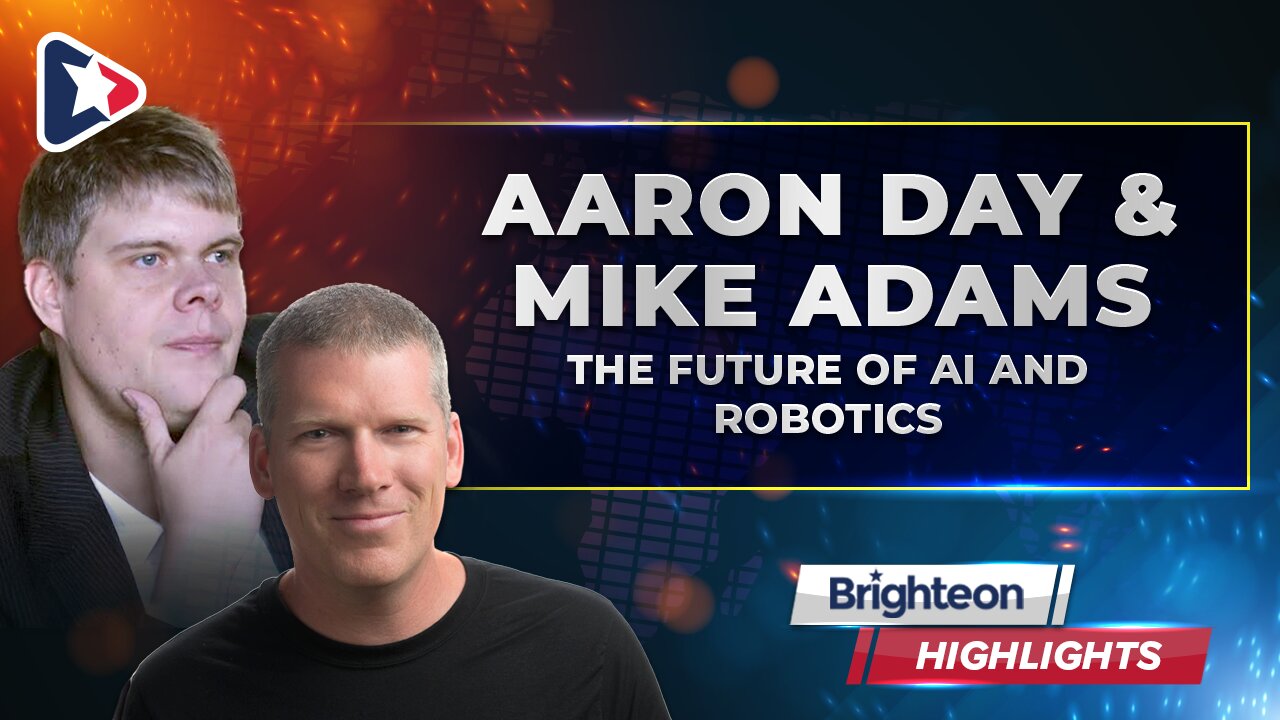 AARON DAY &
MIKE ADAMS
THE FUTURE OF AI AND ROBOTICS

Brighteon
HIGHLIGHTS